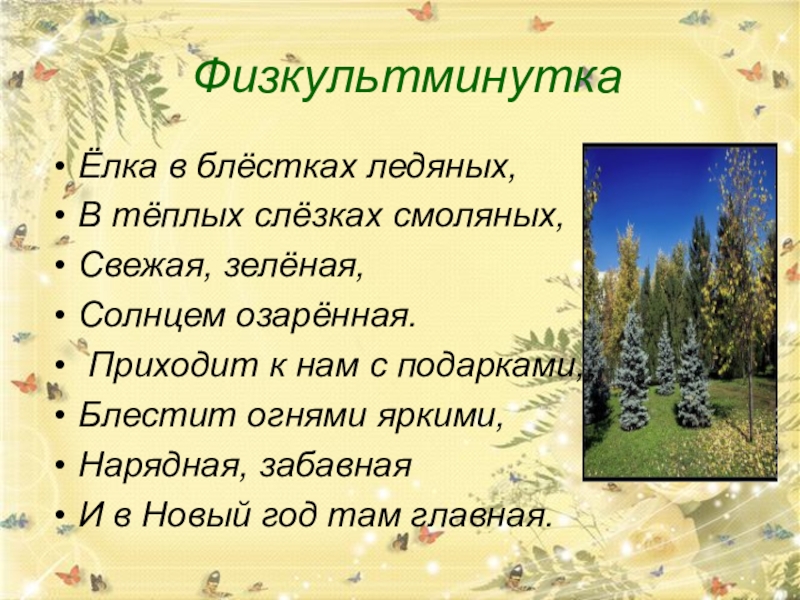 Физкультминутка

• Ёлка в блёстках ледяных,
• В тёплых слёзках смоляных,
• Свежая, зелёная,
• Солнцем озарённая.
• Приходит к нам с подарками,
• Блестит огнями яркими,
• Нарядная, забавная
• И в Новый год там главная.